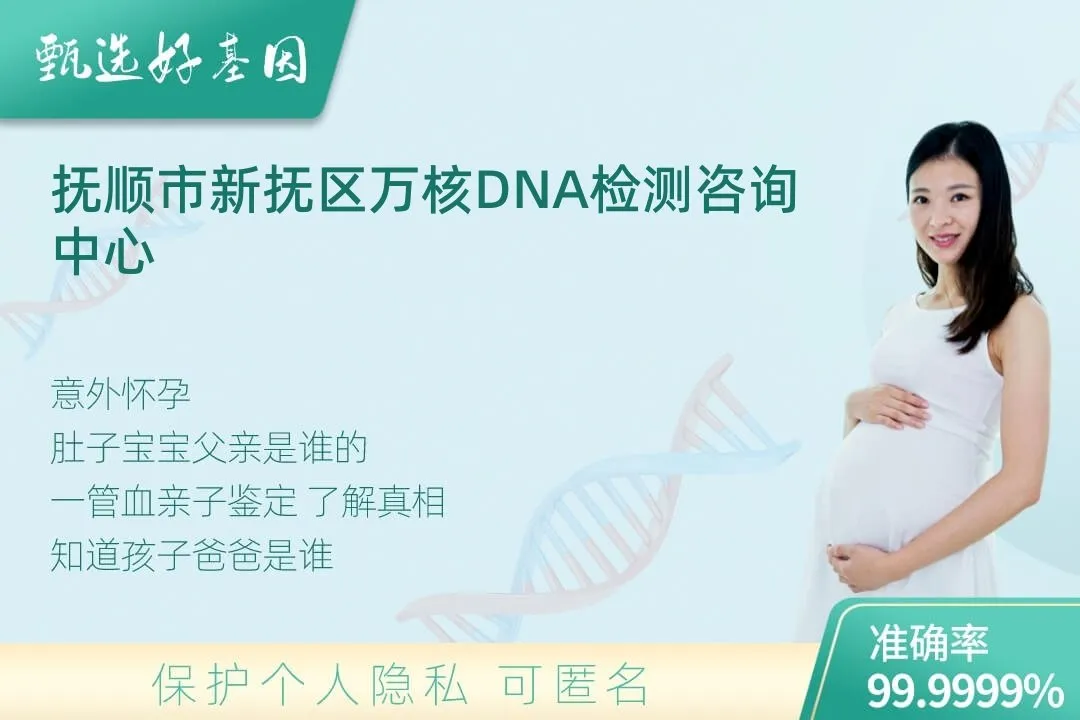 甄选好基因

抚顺市新抚区万核DNA检测咨询中心

意外怀孕
肚子宝宝父亲是谁的
一管血亲子鉴定 了解真相
知道孩子爸爸是谁

保护个人隐私 可匿名

准确率
99.9999%